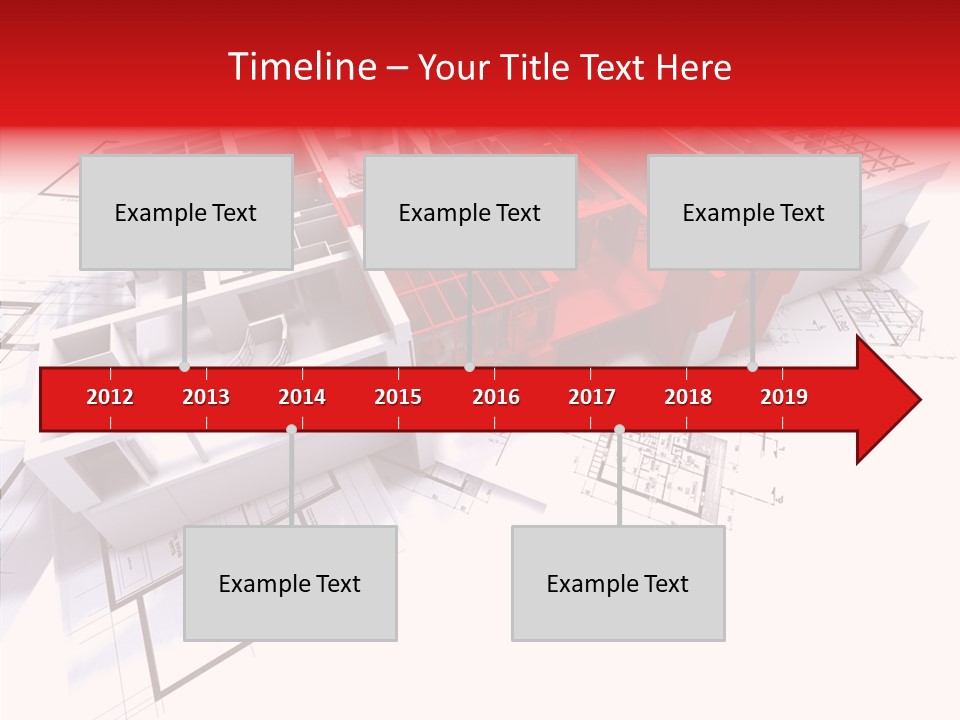 Timeline – Your Title Text Here

Example Text

Example Text

Example Text

2012 2013 2014 2015 2016 2017 2018 2019

Example Text

Example Text